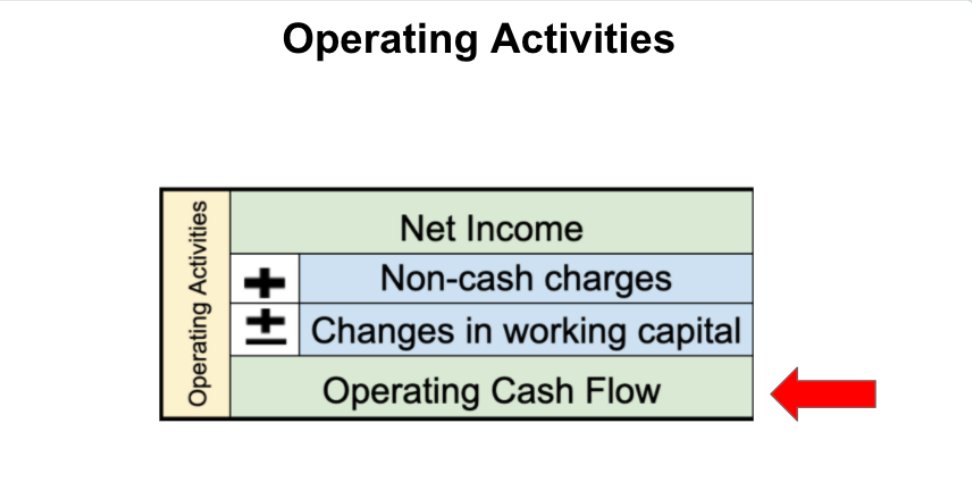 Operating Activities

Operating Activities

Net Income

+ Non-cash charges

± Changes in working capital

Operating Cash Flow